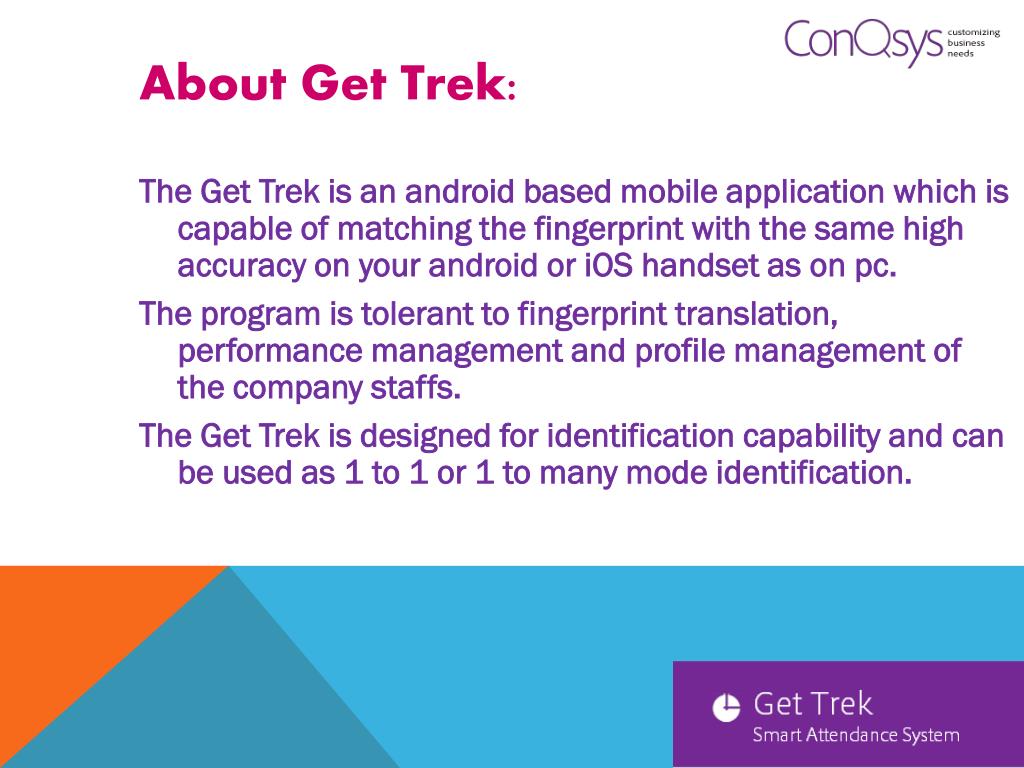 ConQsys customizing business needs

About Get Trek:

The Get Trek is an android based mobile application which is capable of matching the fingerprint with the same high accuracy on your android or iOS handset as on pc.

The program is tolerant to fingerprint translation, performance management and profile management of the company staffs.

The Get Trek is designed for identification capability and can be used as 1 to 1 or 1 to many mode identification.

Get Trek
Smart Attendance System